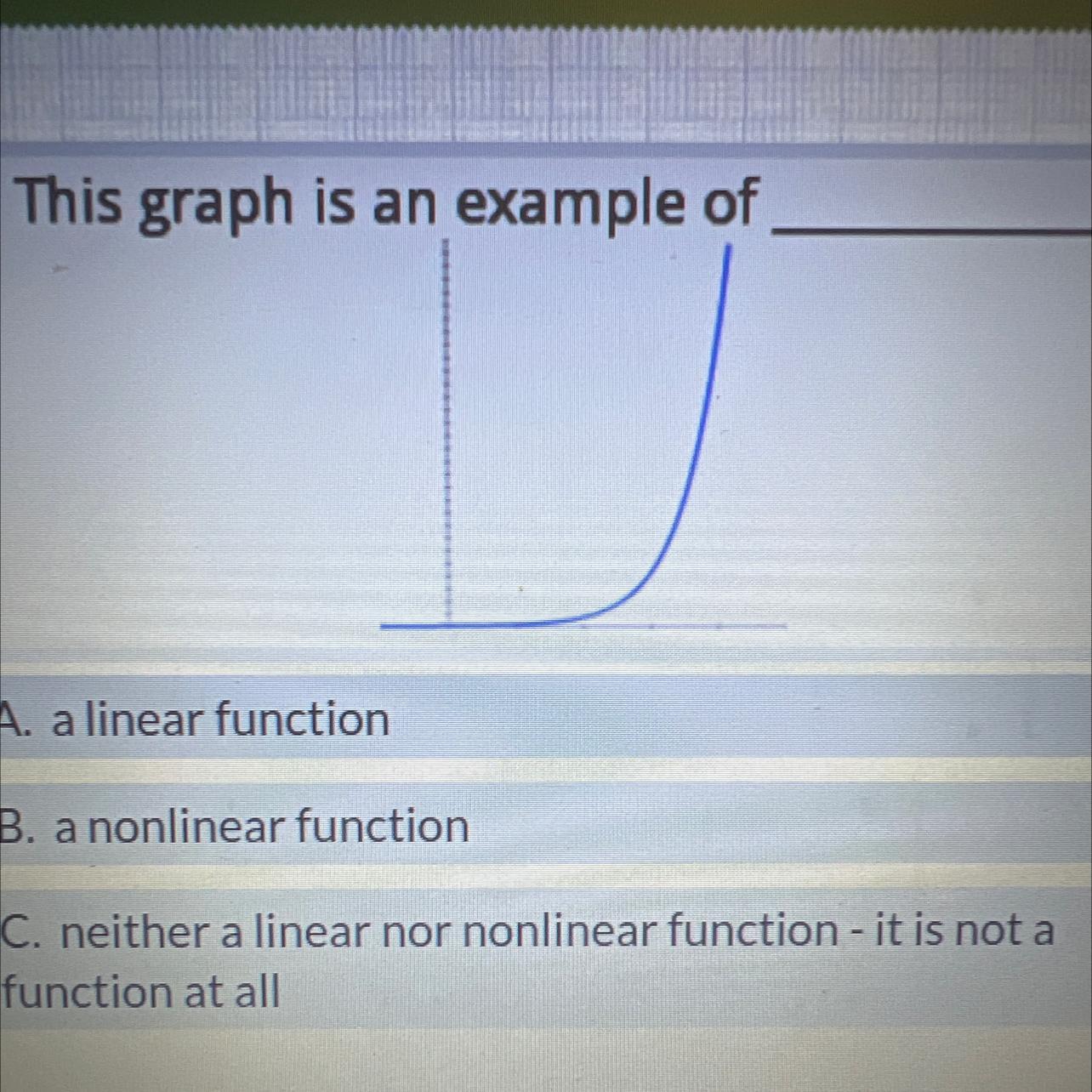 This graph is an example of ________

A. a linear function

B. a nonlinear function

C. neither a linear nor nonlinear function - it is not a function at all